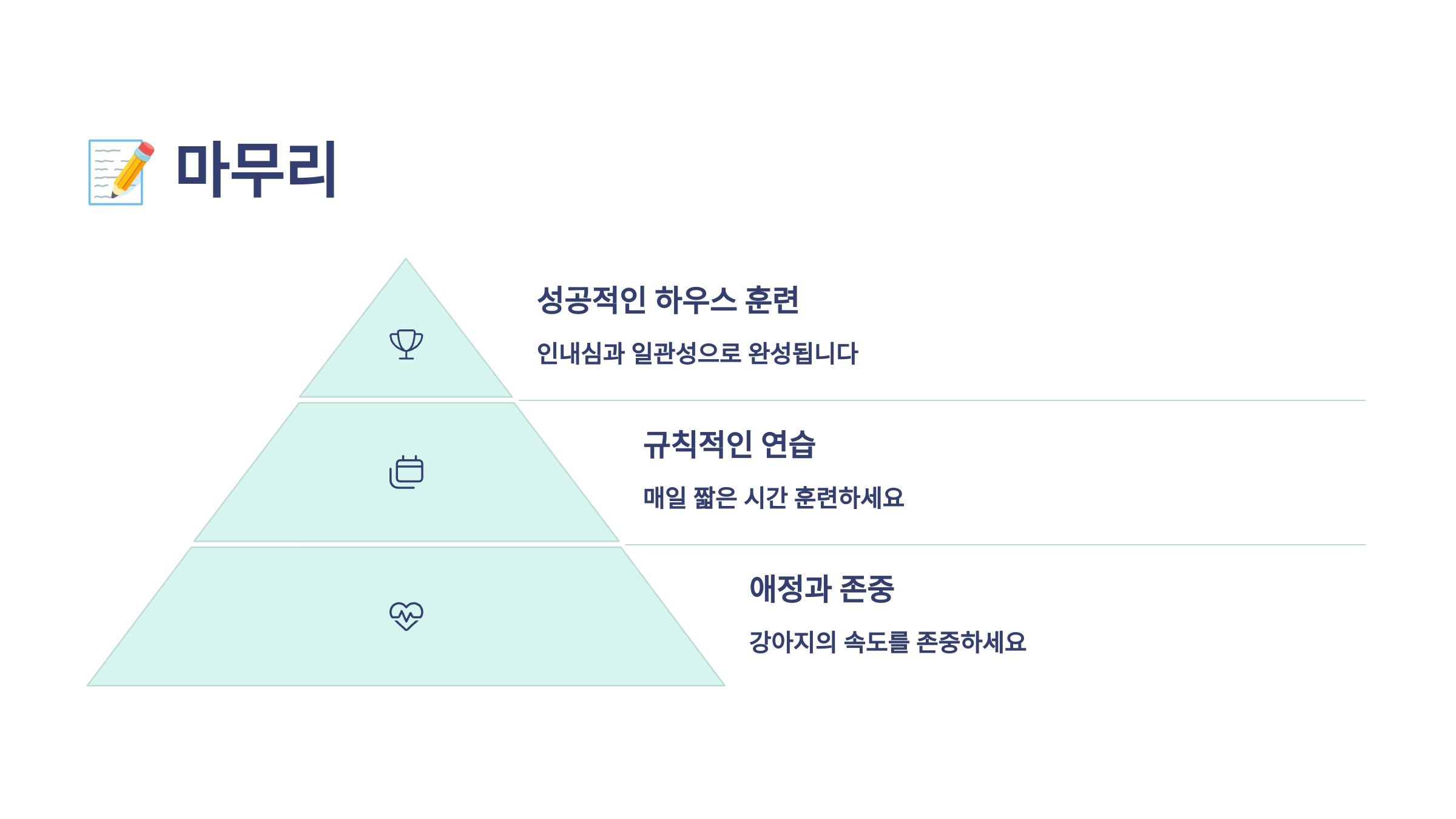 📝 마무리

성공적인 하우스 훈련

인내심과 일관성으로 완성됩니다

규칙적인 연습

매일 짧은 시간 훈련하세요

애정과 존중

강아지의 속도를 존중하세요